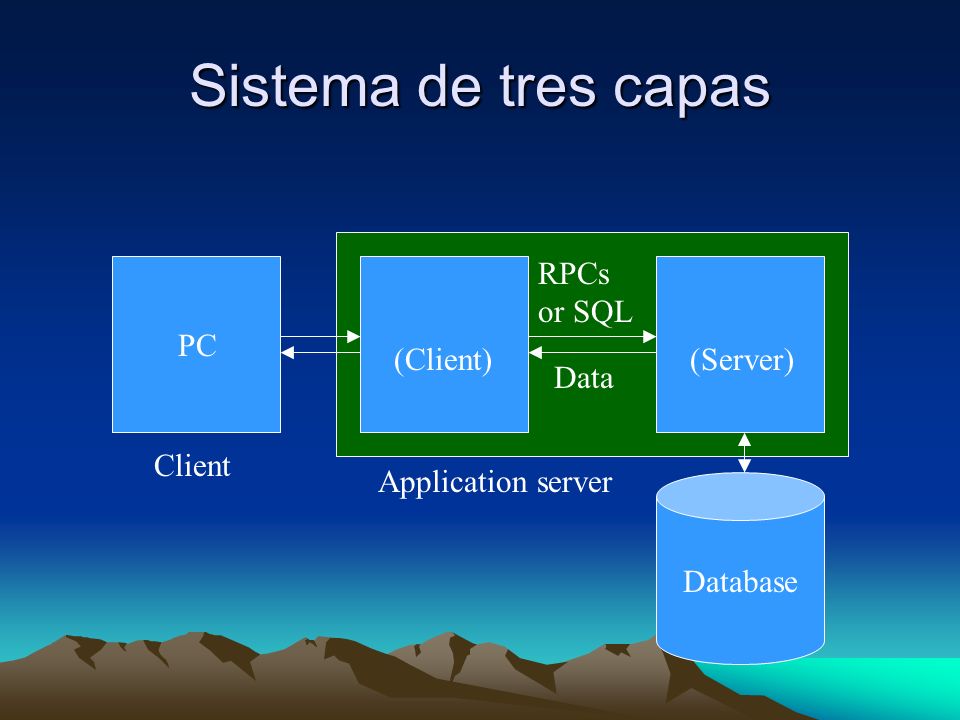 Sistema de tres capas

PC

Client

(Client)

RPCs
or SQL

Data

(Server)

Application server

Database